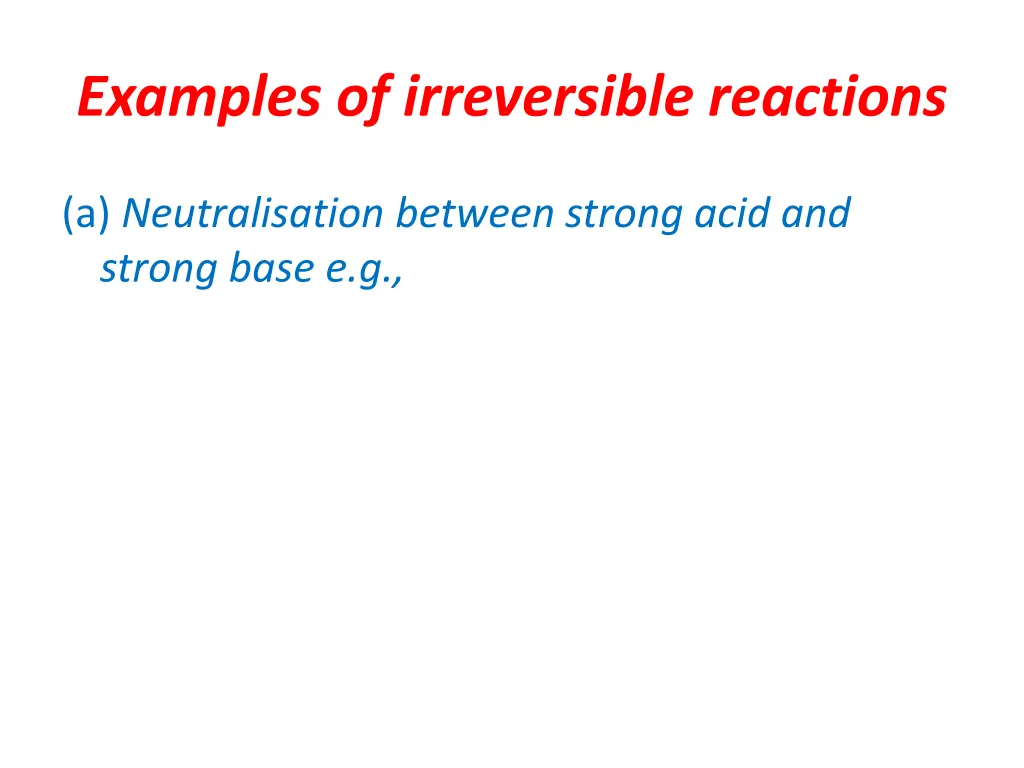 Examples of irreversible reactions

(a) Neutralisation between strong acid and strong base e.g.,